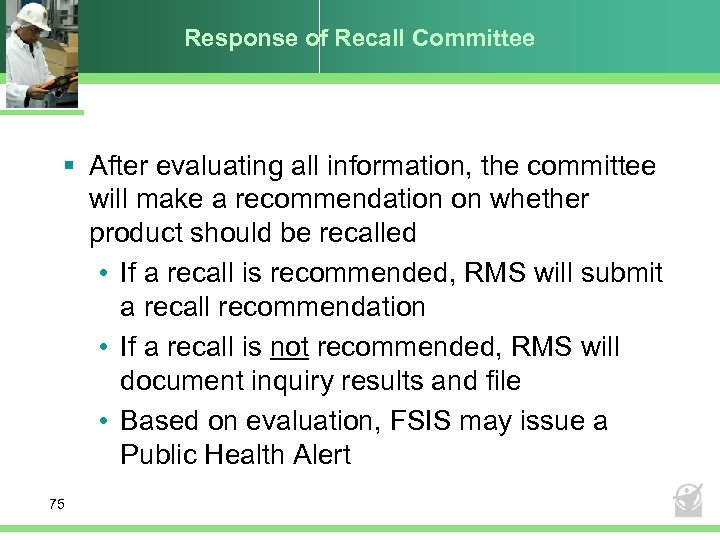 Response of Recall Committee

▪ After evaluating all information, the committee will make a recommendation on whether product should be recalled

• If a recall is recommended, RMS will submit a recall recommendation

• If a recall is not recommended, RMS will document inquiry results and file

• Based on evaluation, FSIS may issue a Public Health Alert

75